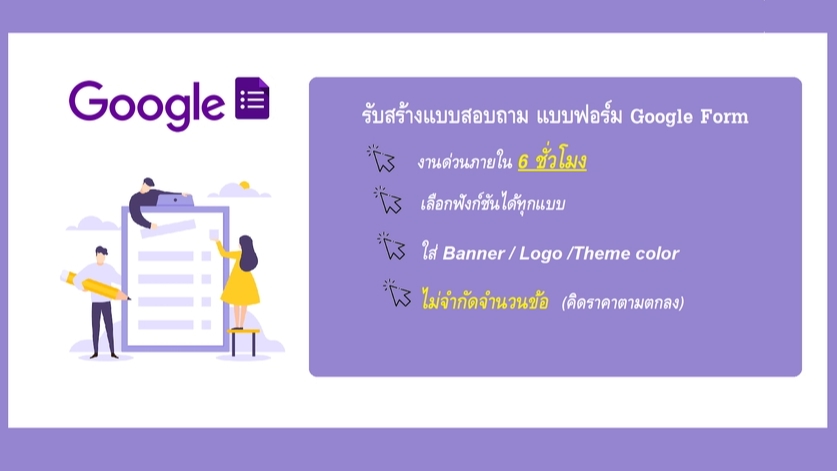 Google

รับสร้างแบบสอบถาม แบบฟอร์ม Google Form

งานด่วนภายใน 6 ชั่วโมง

เลือกฟังก์ชันได้ทุกแบบ

ใส่ Banner / Logo /Theme color

ไม่จำกัดจำนวนข้อ (คิดราคาตามตกลง)